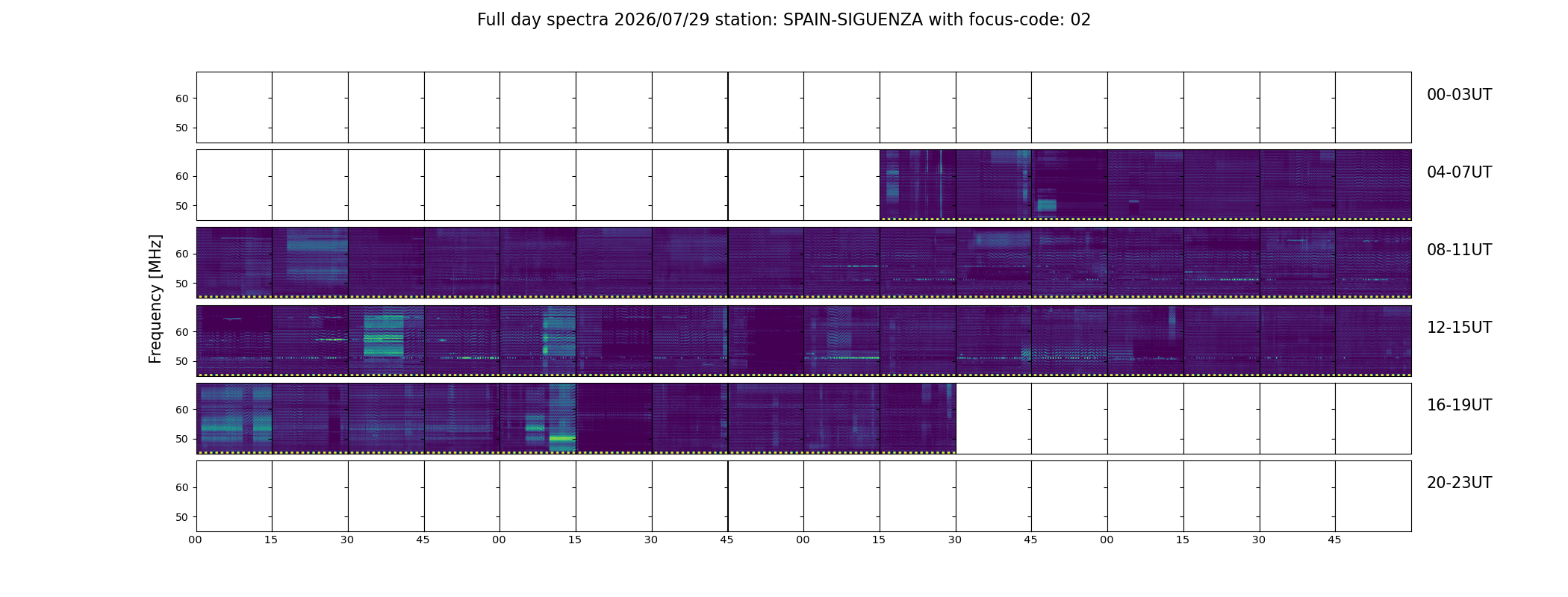 Full day spectra 2026/07/29 station: SPAIN-SIGUENZA with focus-code: 02

Frequency [MHz]

60
50
00-03UT

60
50
04-07UT

60
50
08-11UT

60
50
12-15UT

60
50
16-19UT

60
50
20-23UT

00 15 30 45 00 15 30 45 00 15 30 45 00 15 30 45